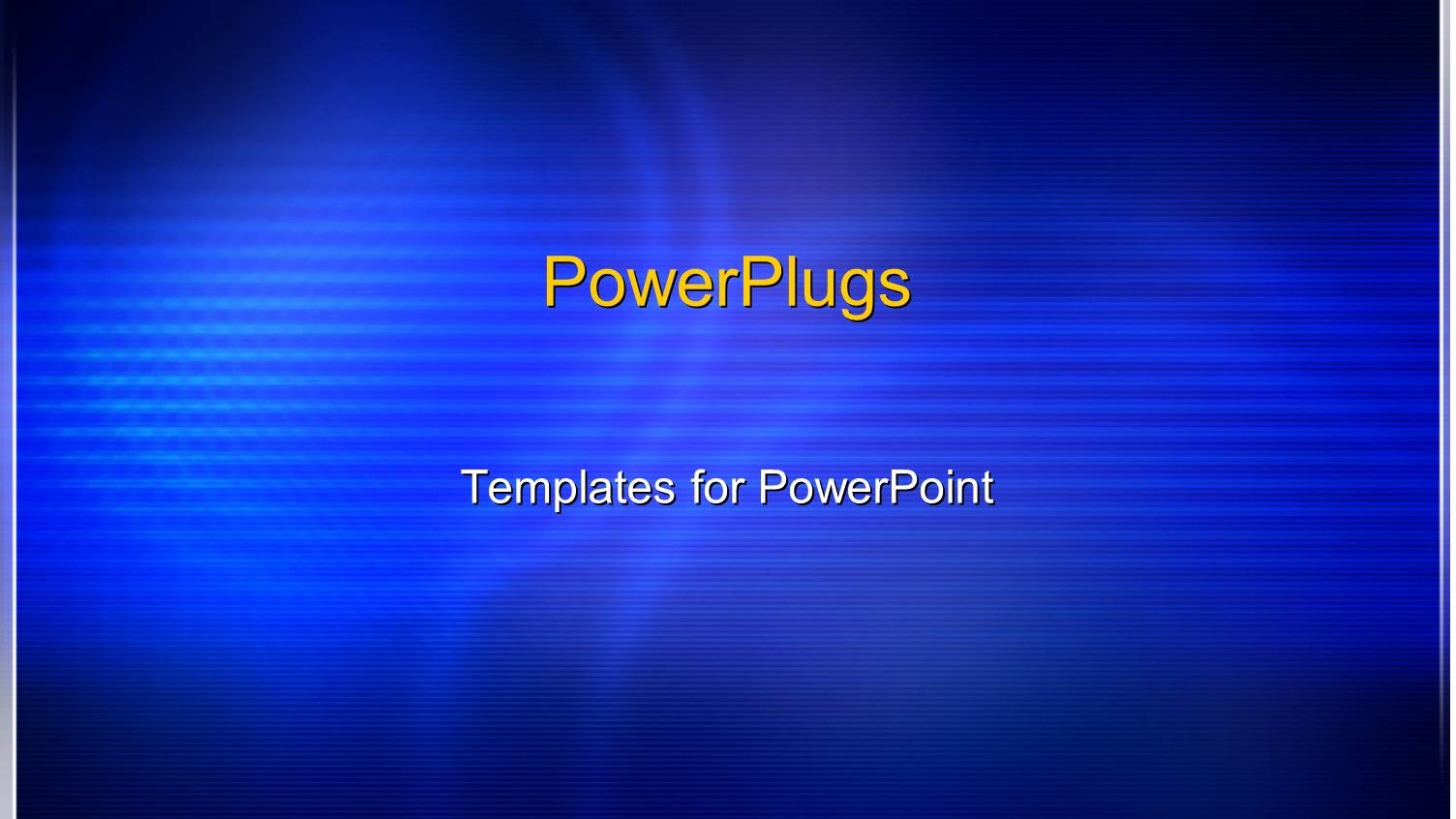 PowerPlugs

Templates for PowerPoint